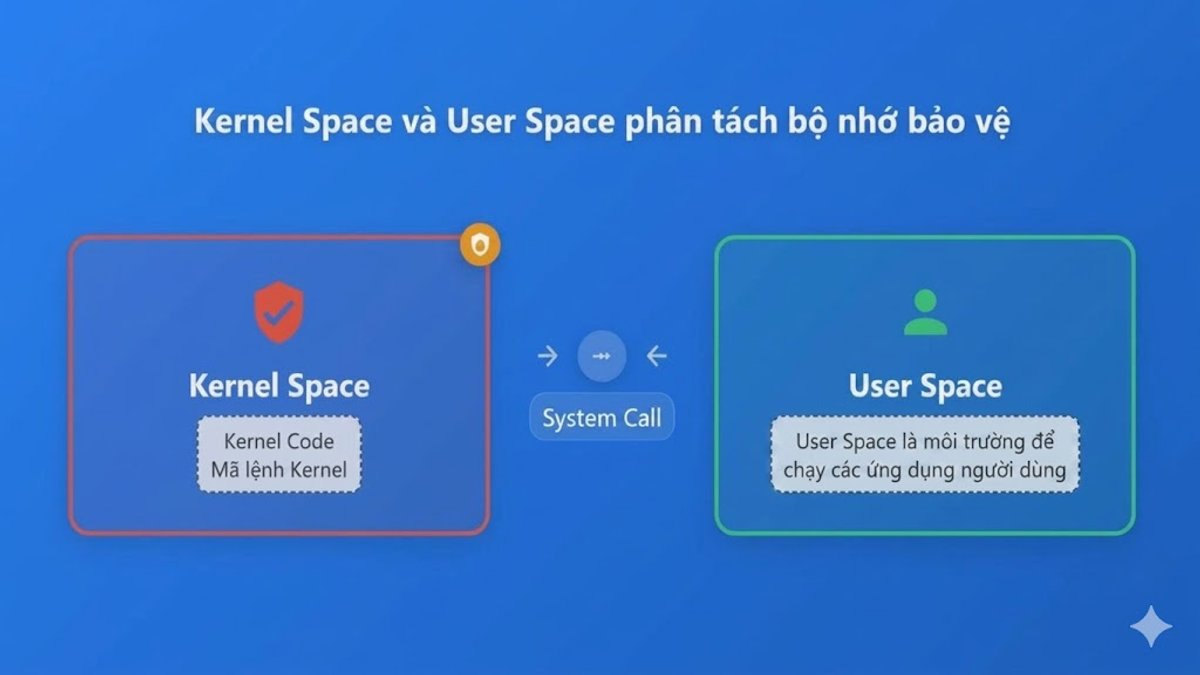 Kernel Space và User Space phân tách bộ nhớ bảo vệ

Kernel Space

Kernel Code
Mã lệnh Kernel

System Call

User Space

User Space là môi trường để chạy các ứng dụng người dùng